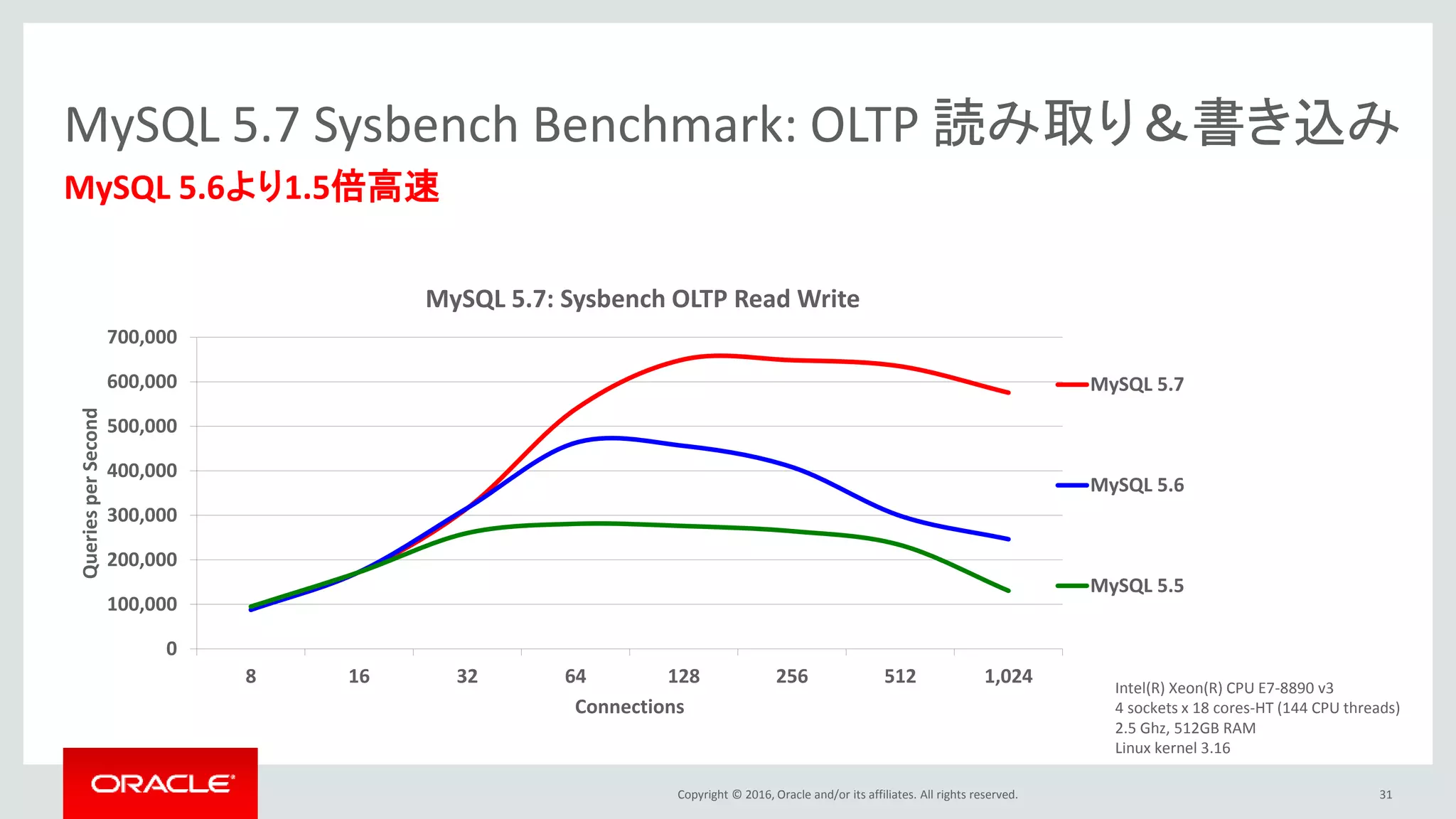 MySQL 5.7 Sysbench Benchmark: OLTP 読み取り＆書き込み

MySQL 5.6より1.5倍高速

MySQL 5.7: Sysbench OLTP Read Write

Queries per Second

700,000
600,000
500,000
400,000
300,000
200,000
100,000
0

8
16
32
64
128
256
512
1,024

Connections

MySQL 5.7
MySQL 5.6
MySQL 5.5

Intel(R) Xeon(R) CPU E7-8890 v3
4 sockets x 18 cores-HT (144 CPU threads)
2.5 Ghz, 512GB RAM
Linux kernel 3.16

ORACLE

Copyright © 2016, Oracle and/or its affiliates. All rights reserved.

31